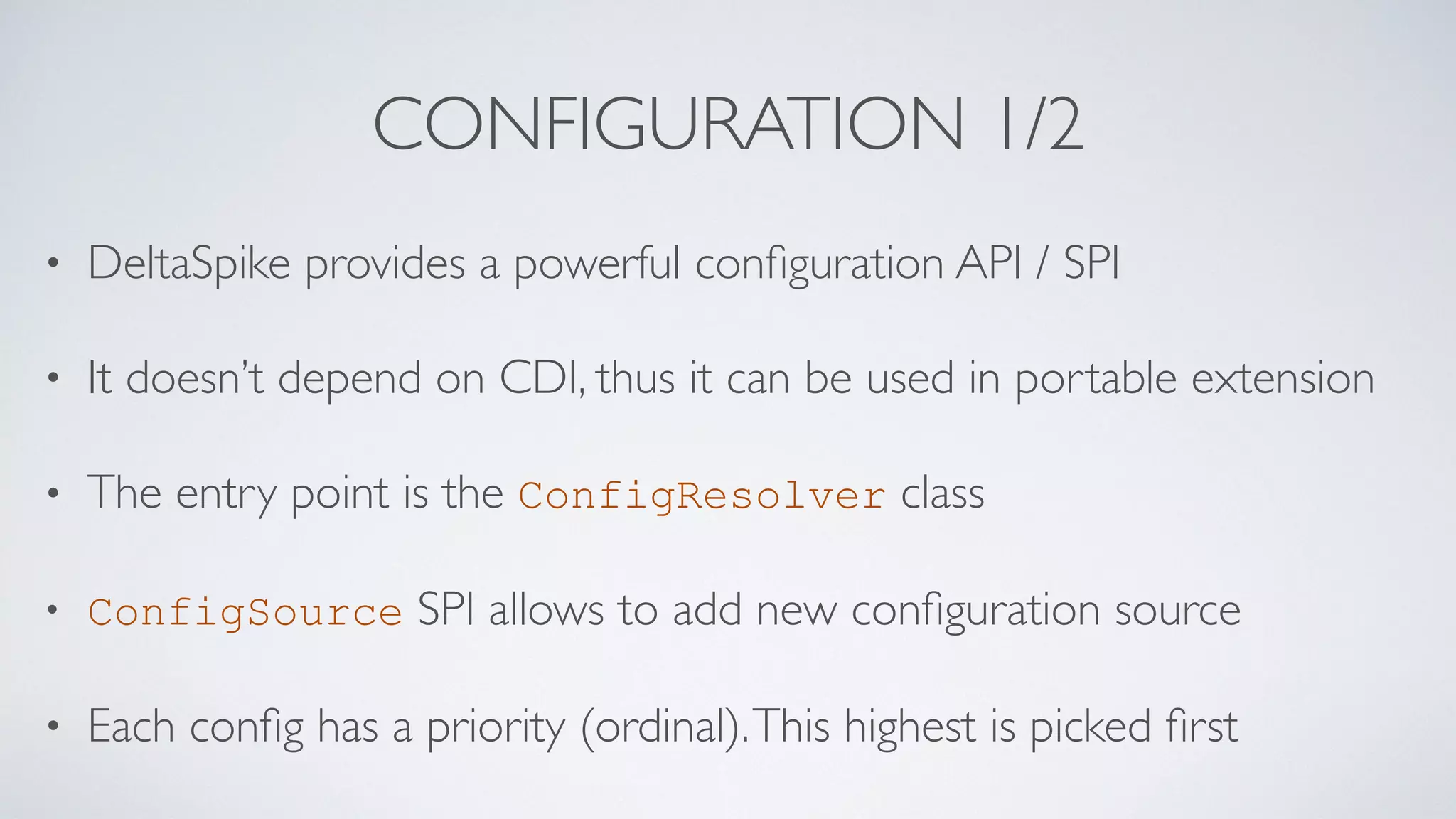 CONFIGURATION 1/2

• DeltaSpike provides a powerful configuration API / SPI

• It doesn't depend on CDI, thus it can be used in portable extension

• The entry point is the ConfigResolver class

• ConfigSource SPI allows to add new configuration source

• Each config has a priority (ordinal). This highest is picked first